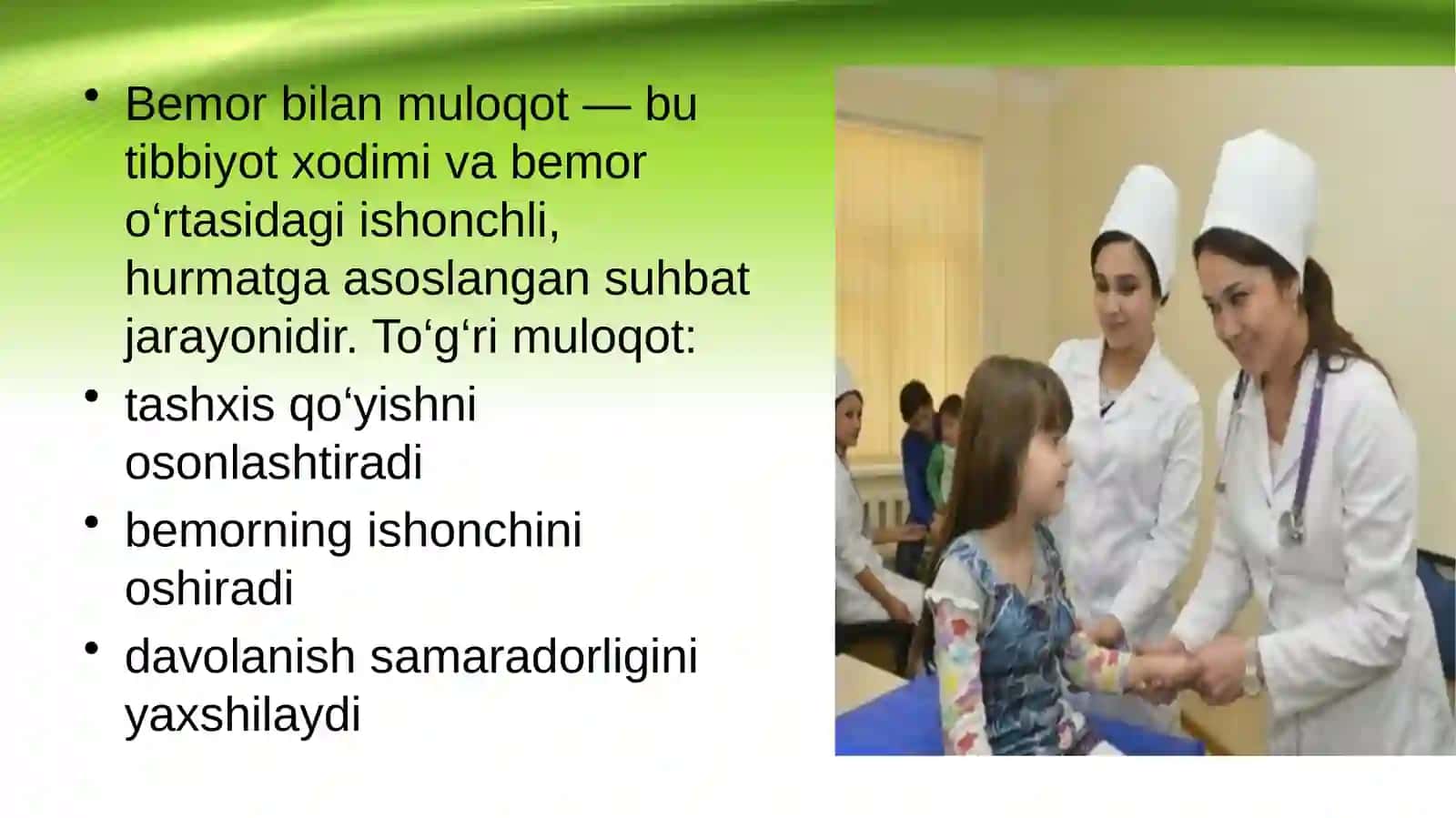 • Bemor bilan muloqot — bu tibbiyot xodimi va bemor o‘rtasidagi ishonchli, hurmatga asoslangan suhbat jarayonidir. To‘g‘ri muloqot:

• tashxis qo‘yishni osonlashtiradi

• bemorning ishonchini oshiradi

• davolanish samaradorligini yaxshilaydi